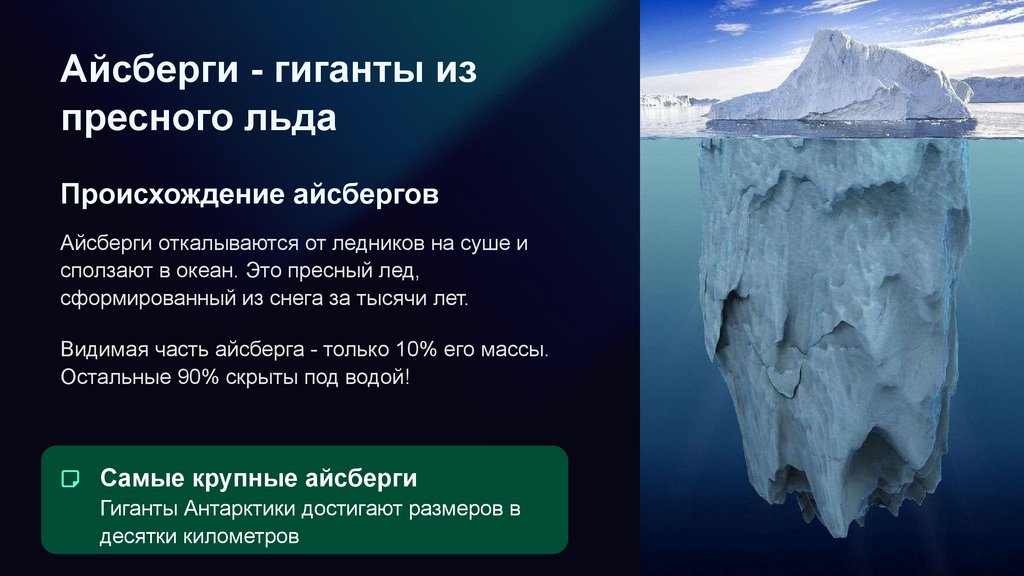 Айсберги - гиганты из пресного льда

Происхождение айсбергов

Айсберги откалываются от ледников на суше и сползают в океан. Это пресный лед, сформированный из снега за тысячи лет.

Видимая часть айсберга - только 10% его массы. Остальные 90% скрыты под водой!

Самые крупные айсберги
Гиганты Антарктики достигают размеров в десятки километров